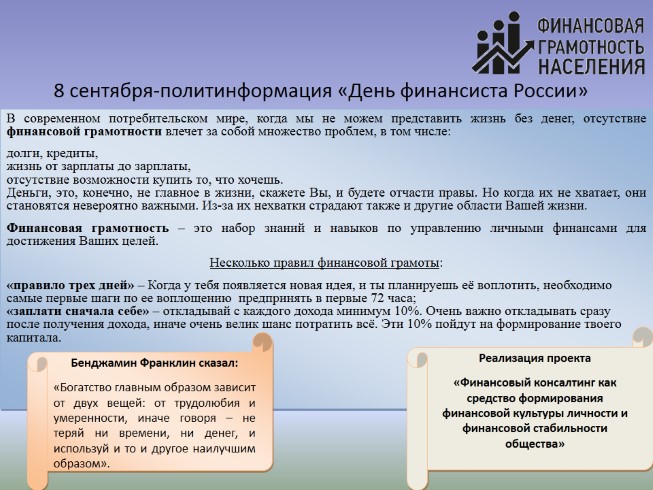 ФИНАНСОВАЯ ГРАМОТНОСТЬ НАСЕЛЕНИЯ

8 сентября-политинформация «День финансиста России»

В современном потребительском мире, когда мы не можем представить жизнь без денег, отсутствие финансовой грамотности влечет за собой множество проблем, в том числе:

долги, кредиты,
жизнь от зарплаты до зарплаты,
отсутствие возможности купить то, что хочешь.
Деньги, это, конечно, не главное в жизни, скажете Вы, и будете отчасти правы. Но когда их не хватает, они становятся невероятно важными. Из-за их нехватки страдают также и другие области Вашей жизни.

Финансовая грамотность – это набор знаний и навыков по управлению личными финансами для достижения Ваших целей.

Несколько правил финансовой грамоты:

«правило трех дней» – Когда у тебя появляется новая идея, и ты планируешь её воплотить, необходимо самые первые шаги по ее воплощению предпринять в первые 72 часа;
«заплати сначала себе» – откладывай с каждого дохода минимум 10%. Очень важно откладывать сразу после получения дохода, иначе очень велик шанс потратить всё. Эти 10% пойдут на формирование твоего капитала.

Бенджамин Франклин сказал:

«Богатство главным образом зависит от двух вещей: от трудолюбия и умеренности, иначе говоря – не теряй ни времени, ни денег, и используй и то и другое наилучшим образом».

Реализация проекта

«Финансовый консалтинг как средство формирования финансовой культуры личности и финансовой стабильности общества»